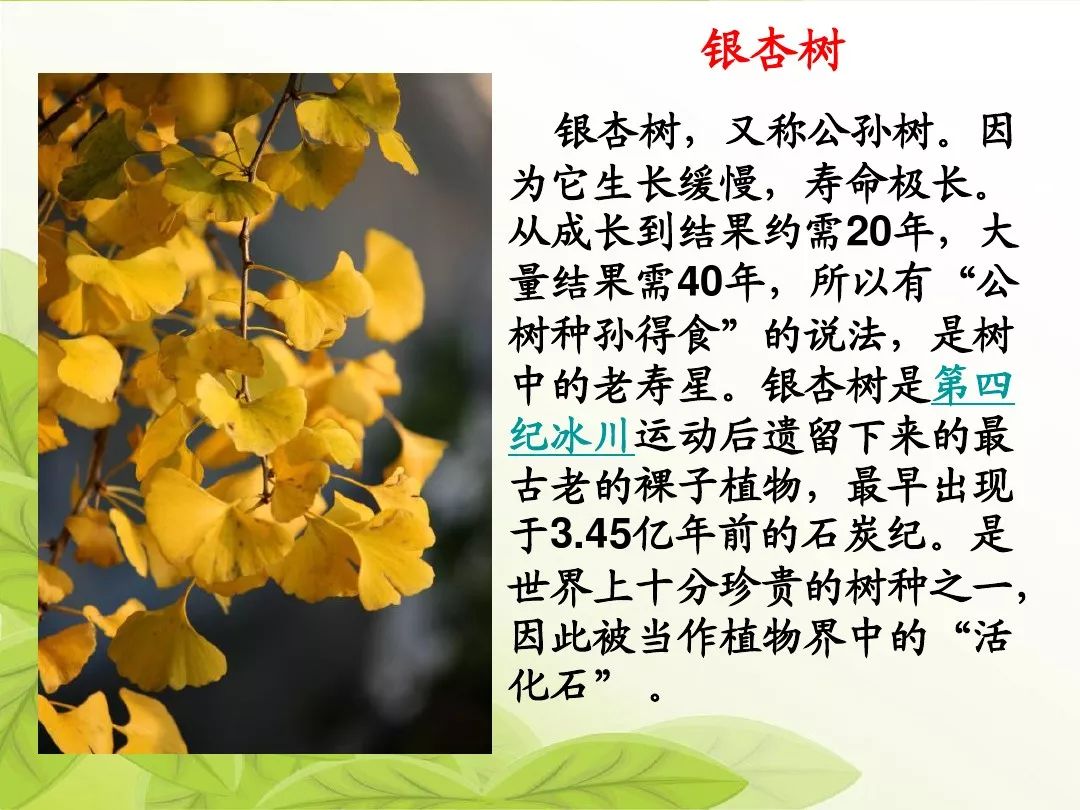 银杏树

银杏树，又称公孙树。因为它生长缓慢，寿命极长。从成长到结果约需20年，大量结果需40年，所以有“公树种孙得食”的说法，是树中的老寿星。银杏树是第四纪冰川运动后遗留下来的最古老的裸子植物，最早出现于3.45亿年前的石炭纪。是世界上十分珍贵的树种之一，因此被当作植物界中的“活化石”。